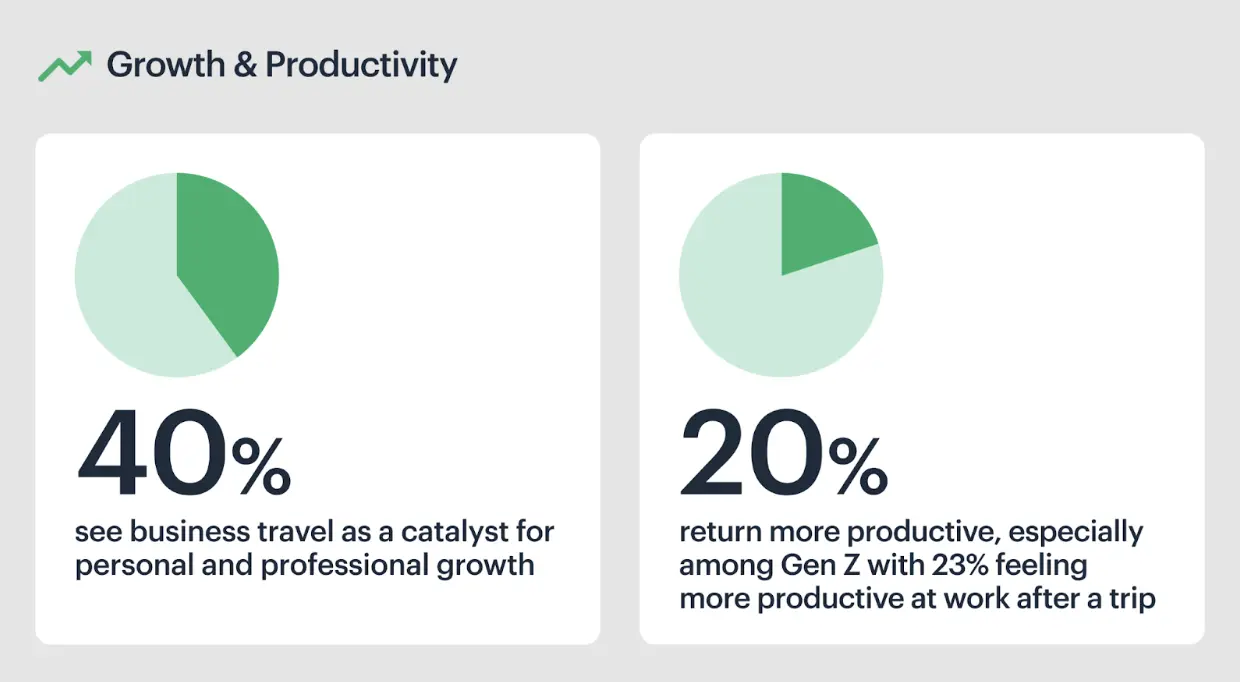 Growth & Productivity

40%
see business travel as a catalyst for personal and professional growth

20%
return more productive, especially among Gen Z with 23% feeling more productive at work after a trip